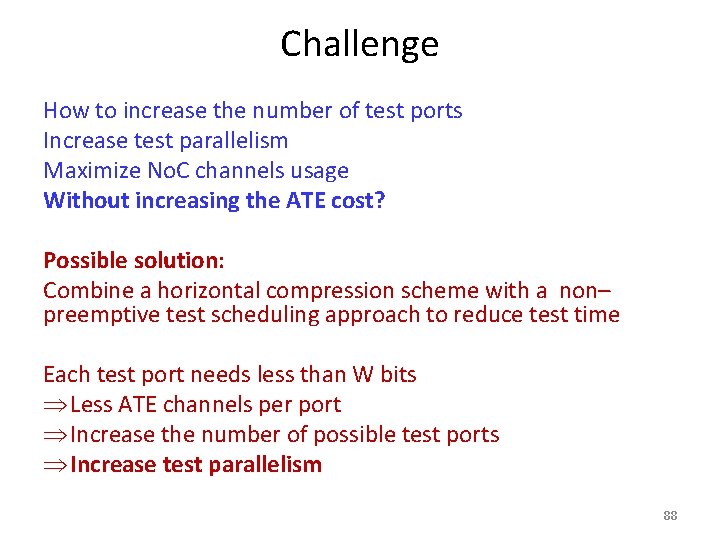 Challenge

How to increase the number of test ports
Increase test parallelism
Maximize NoC channels usage
Without increasing the ATE cost?

Possible solution:
Combine a horizontal compression scheme with a non–preemptive test scheduling approach to reduce test time

Each test port needs less than W bits
$\Rightarrow$Less ATE channels per port
$\Rightarrow$Increase the number of possible test ports
$\Rightarrow$Increase test parallelism

88